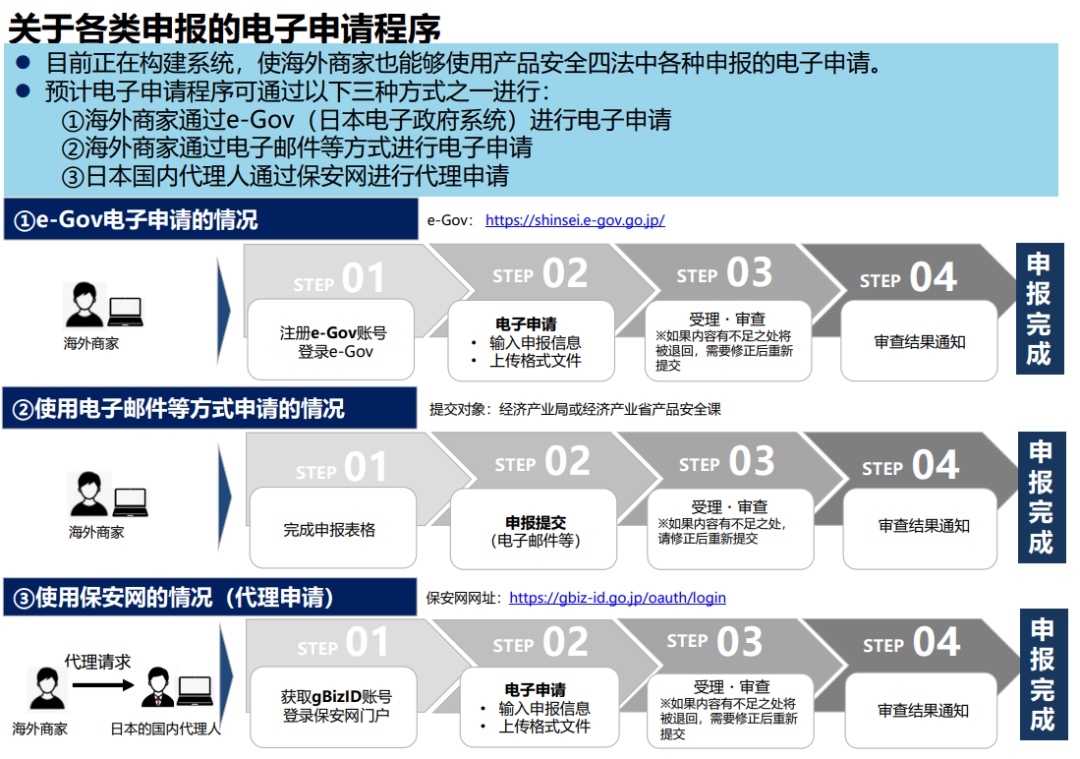 关于各类申报的电子申请程序

● 目前正在构建系统，使海外商家也能够使用产品安全四法中各种申报的电子申请。
● 预计电子申请程序可通过以下三种方式之一进行：
①海外商家通过e-Gov（日本电子政府系统）进行电子申请
②海外商家通过电子邮件等方式进行电子申请
③日本国内代理人通过保安网进行代理申请

①e-Gov电子申请的情况

e-Gov： https://shinsei.e-gov.go.jp/

海外商家

STEP 01
注册e-Gov账号
登录e-Gov

STEP 02
电子申请
• 输入申报信息
• 上传格式文件

STEP 03
受理・审查
※如果内容有不足之处将被退回，需要修正后重新提交

STEP 04
审查结果通知

申报完成

②使用电子邮件等方式申请的情况

提交对象：经济产业局或经济产业省产品安全课

海外商家

STEP 01
完成申报表格

STEP 02
申报提交
（电子邮件等）

STEP 03
受理・审查
※如果内容有不足之处，请修正后重新提交

STEP 04
审查结果通知

申报完成

③使用保安网的情况（代理申请）

保安网网址：https://gbiz-id.go.jp/oauth/login

代理请求

海外商家

日本的国内代理人

STEP 01
获取gBizID账号
登录保安网门户

STEP 02
电子申请
• 输入申报信息
• 上传格式文件

STEP 03
受理・审查
※如果内容有不足之处将被退回，需要修正后重新提交

STEP 04
审查结果通知

申报完成